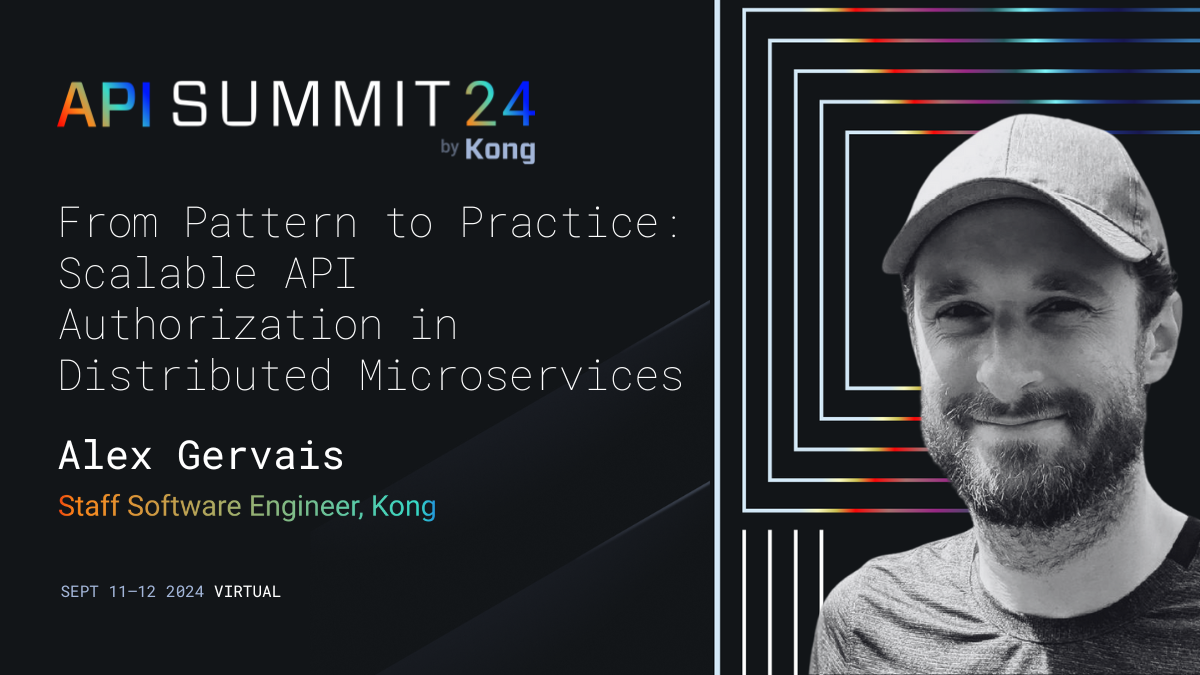 API SUMMIT 24
by Kong

From Pattern to Practice: Scalable API Authorization in Distributed Microservices

Alex Gervais
Staff Software Engineer, Kong

SEPT 11–12 2024 VIRTUAL